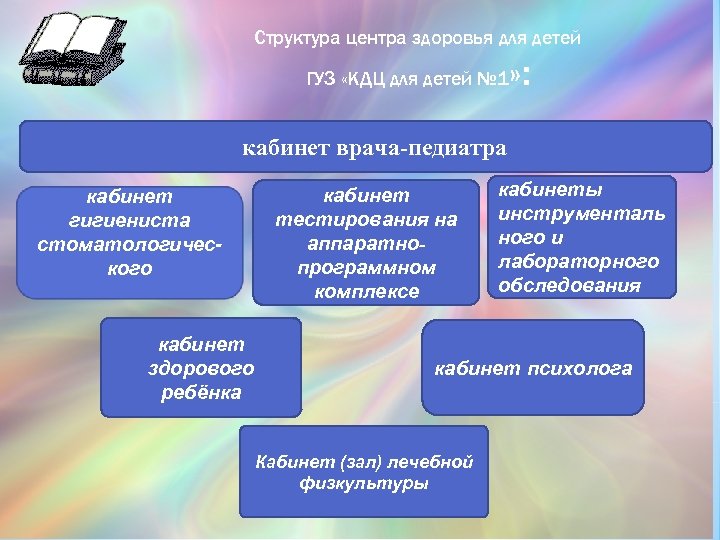 Структура центра здоровья для детей

ГУЗ «КДЦ для детей №1»:

кабинет врача-педиатра

кабинет гигиениста стоматологического

кабинет тестирования на аппаратно-программном комплексе

кабинеты инструментального и лабораторного обследования

кабинет здорового ребёнка

кабинет психолога

Кабинет (зал) лечебной физкультуры